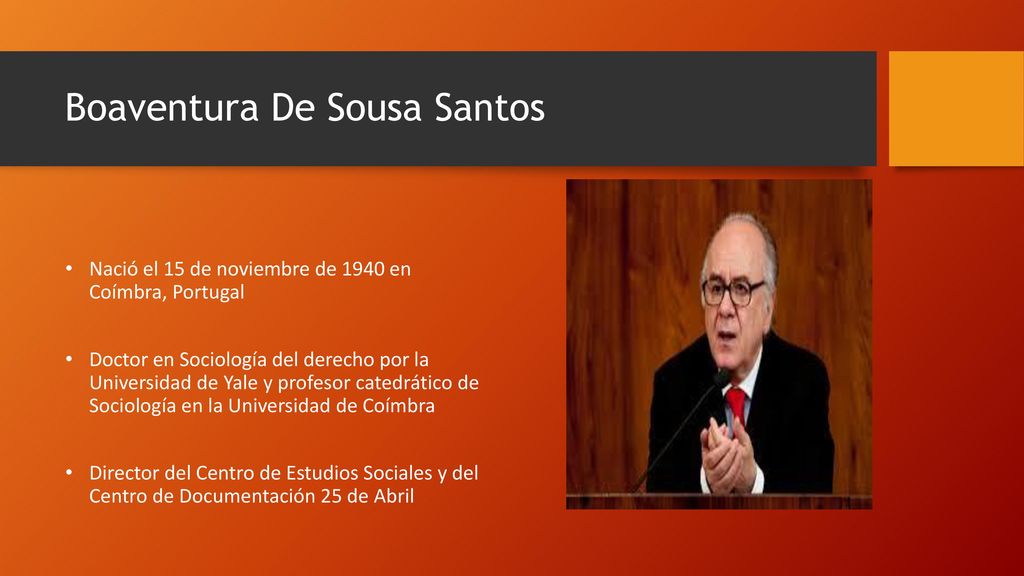 Boaventura De Sousa Santos

• Nació el 15 de noviembre de 1940 en Coímbra, Portugal

• Doctor en Sociología del derecho por la Universidad de Yale y profesor catedrático de Sociología en la Universidad de Coímbra

• Director del Centro de Estudios Sociales y del Centro de Documentación 25 de Abril